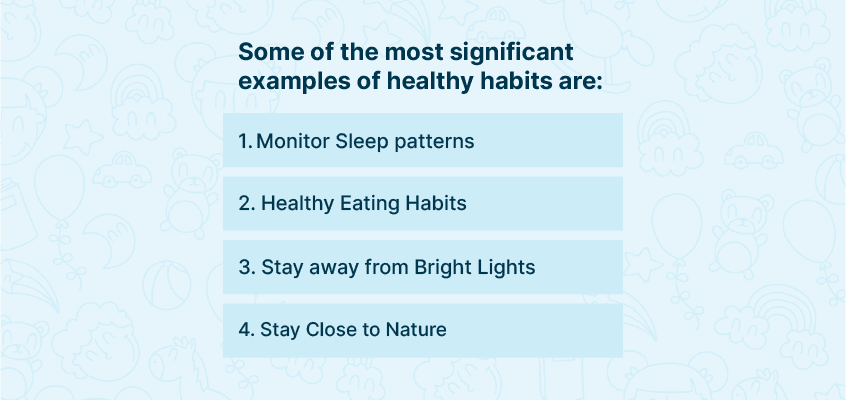 Some of the most significant examples of healthy habits are:

1. Monitor Sleep patterns

2. Healthy Eating Habits

3. Stay away from Bright Lights

4. Stay Close to Nature